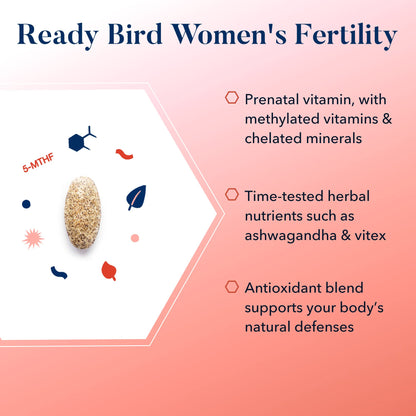 Ready Bird Women's Fertility

5-MTHF

Prenatal vitamin, with methylated vitamins & chelated minerals

Time-tested herbal nutrients such as ashwagandha & vitex

Antioxidant blend supports your body's natural defenses